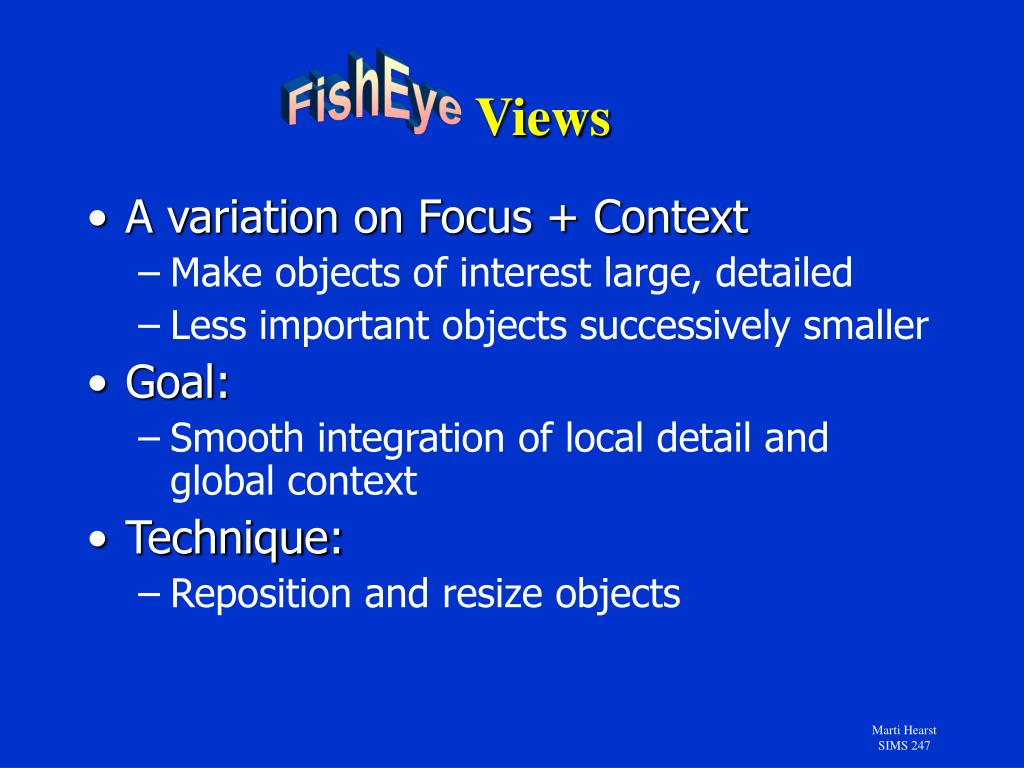 FishEye Views

• A variation on Focus + Context
– Make objects of interest large, detailed
– Less important objects successively smaller
• Goal:
– Smooth integration of local detail and global context
• Technique:
– Reposition and resize objects

Marti Hearst
SIMS 247